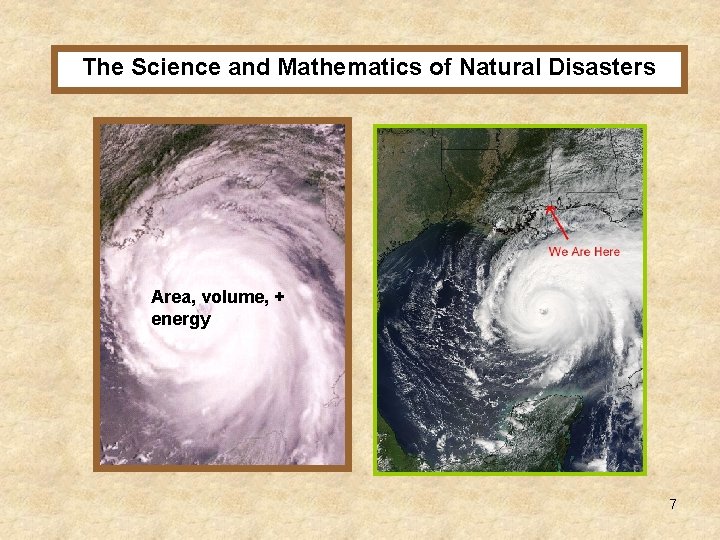 The Science and Mathematics of Natural Disasters

Area, volume, + energy

We Are Here

7